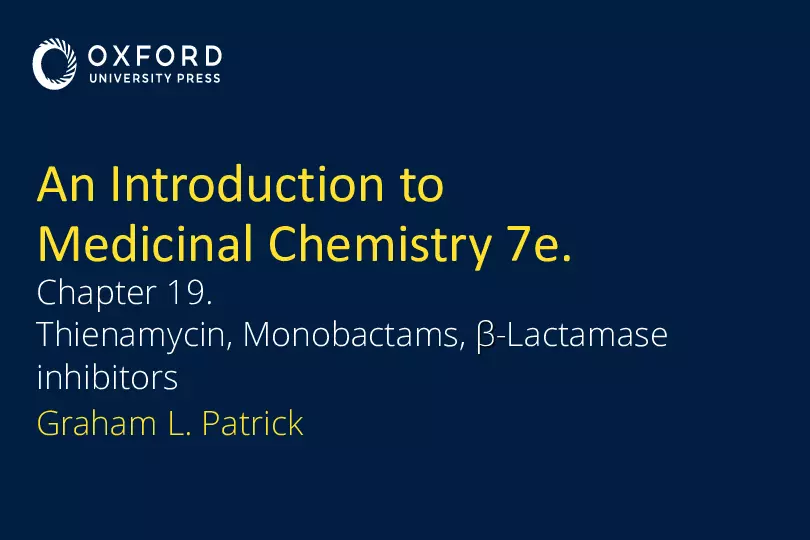 OXFORD
UNIVERSITY PRESS

An Introduction to Medicinal Chemistry 7e.

Chapter 19.
Thienamycin, Monobactams, β-Lactamase inhibitors

Graham L. Patrick